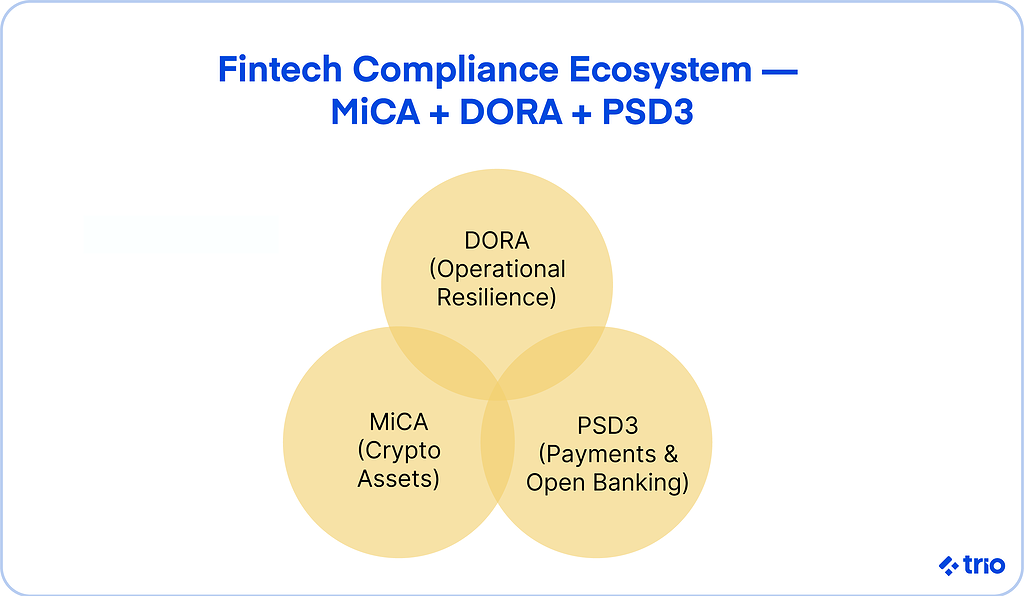 Fintech Compliance Ecosystem — MiCA + DORA + PSD3

DORA (Operational Resilience)

MiCA (Crypto Assets)

PSD3 (Payments & Open Banking)

trio